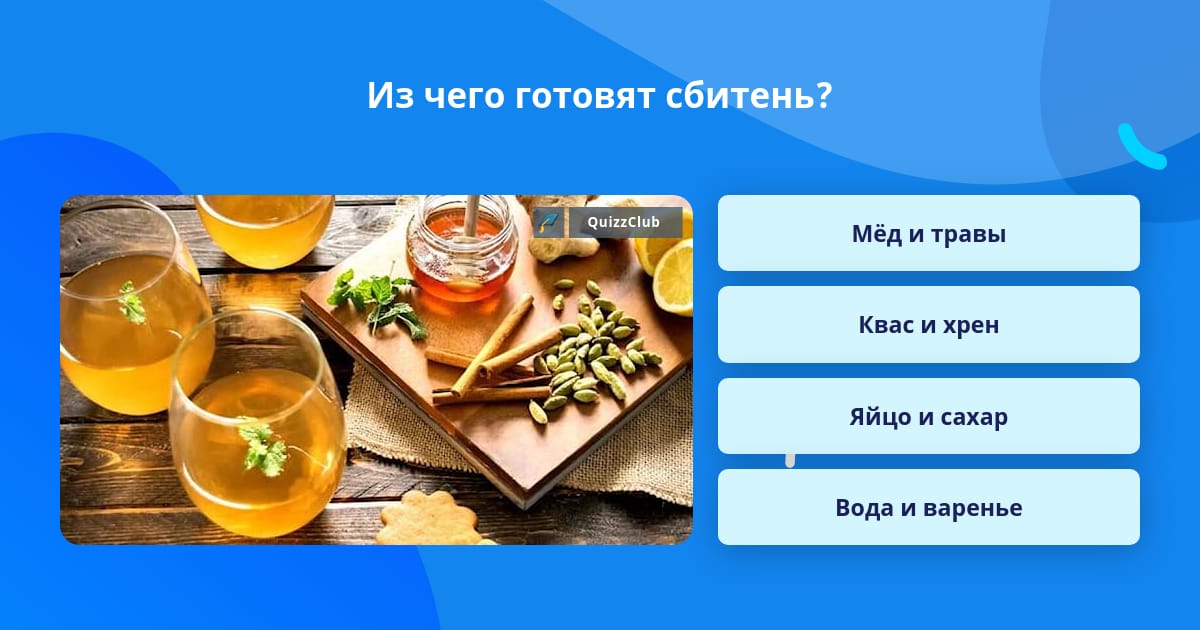 Из чего готовят сбитень?

QuizzClub

Мёд и травы

Квас и хрен

Яйцо и сахар

Вода и варенье